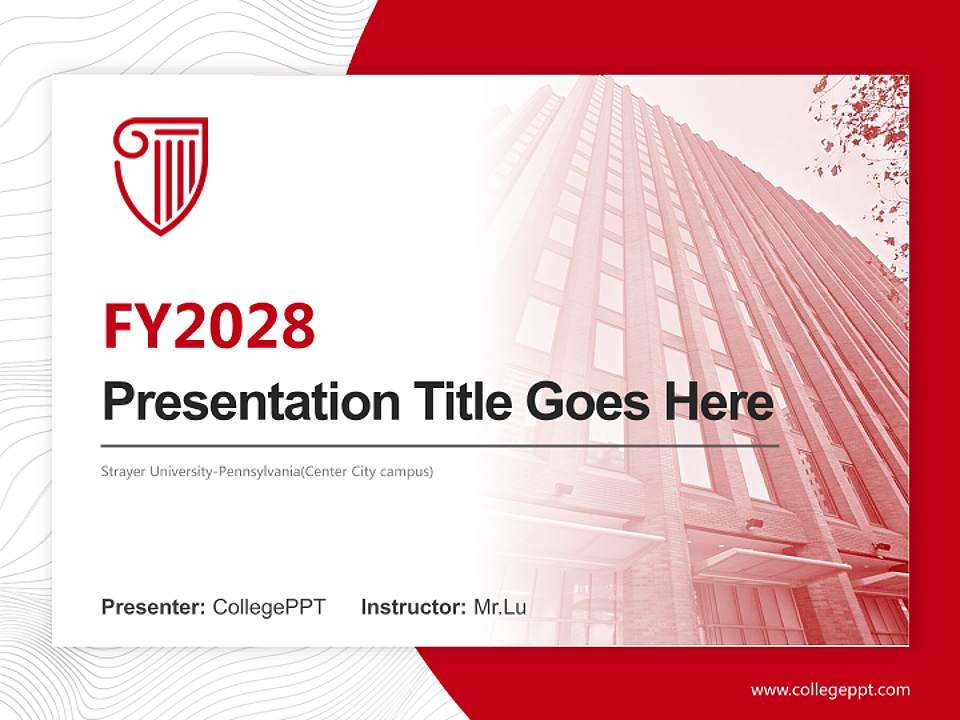 FY2028

Presentation Title Goes Here

Strayer University-Pennsylvania(Center City campus)

Presenter: CollegePPT Instructor: Mr.Lu

www.collegeppt.com